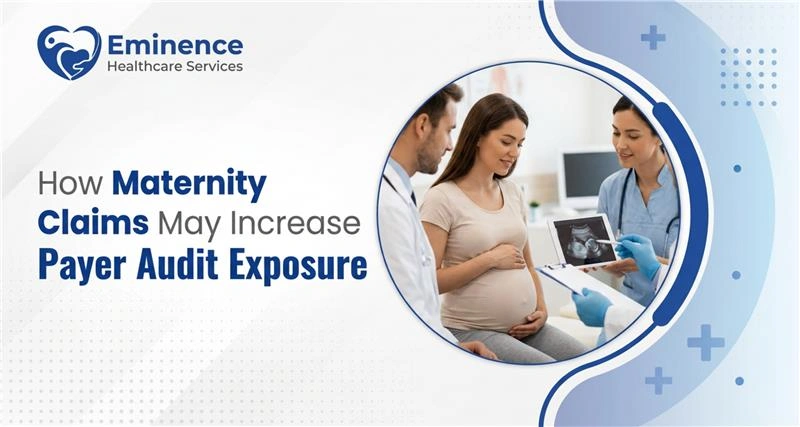 Eminence
Healthcare Services

How Maternity Claims May Increase Payer Audit Exposure